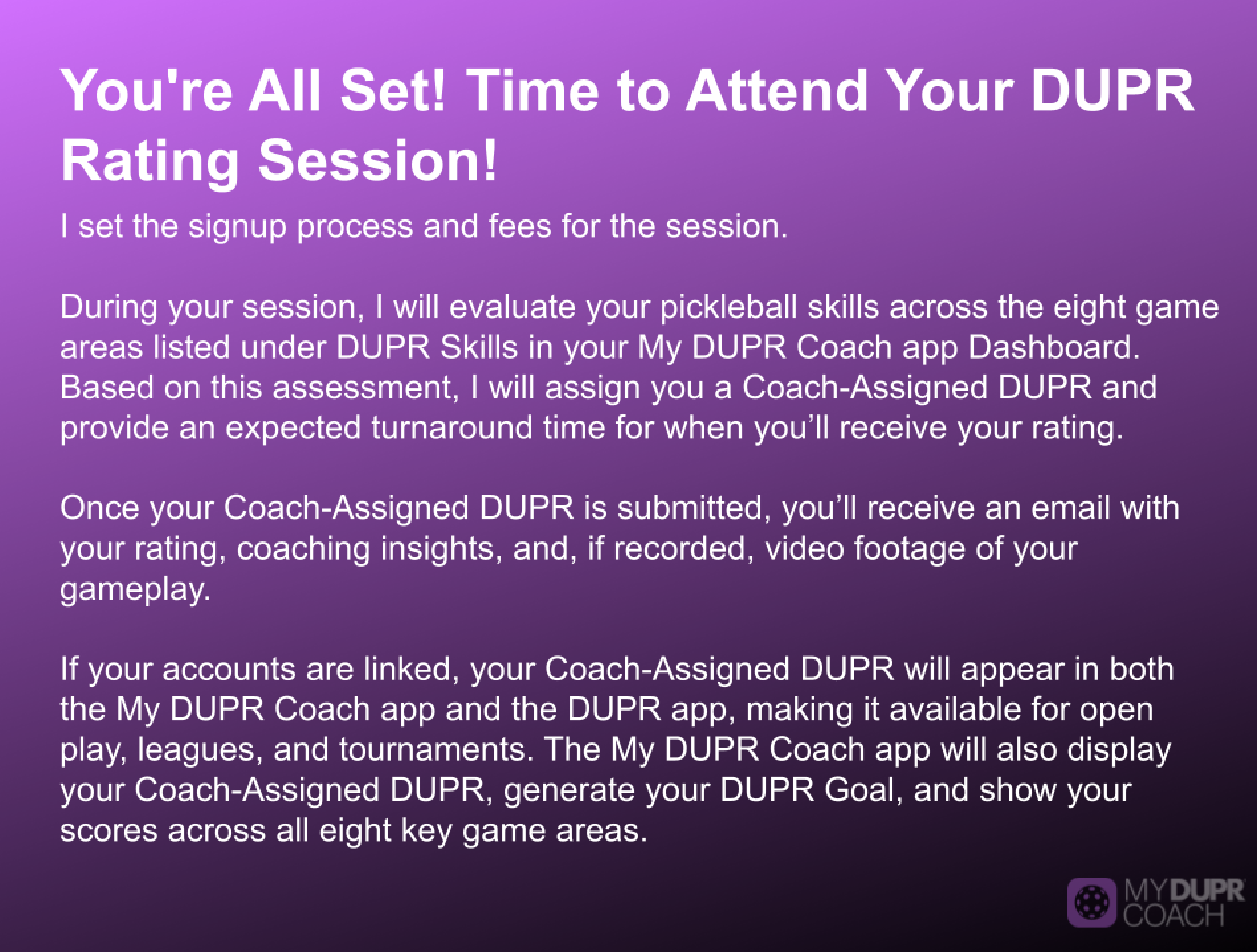 You're All Set! Time to Attend Your DUPR Rating Session!

I set the signup process and fees for the session.

During your session, I will evaluate your pickleball skills across the eight game areas listed under DUPR Skills in your My DUPR Coach app Dashboard. Based on this assessment, I will assign you a Coach-Assigned DUPR and provide an expected turnaround time for when you'll receive your rating.

Once your Coach-Assigned DUPR is submitted, you'll receive an email with your rating, coaching insights, and, if recorded, video footage of your gameplay.

If your accounts are linked, your Coach-Assigned DUPR will appear in both the My DUPR Coach app and the DUPR app, making it available for open play, leagues, and tournaments. The My DUPR Coach app will also display your Coach-Assigned DUPR, generate your DUPR Goal, and show your scores across all eight key game areas.

MY DUPR COACH